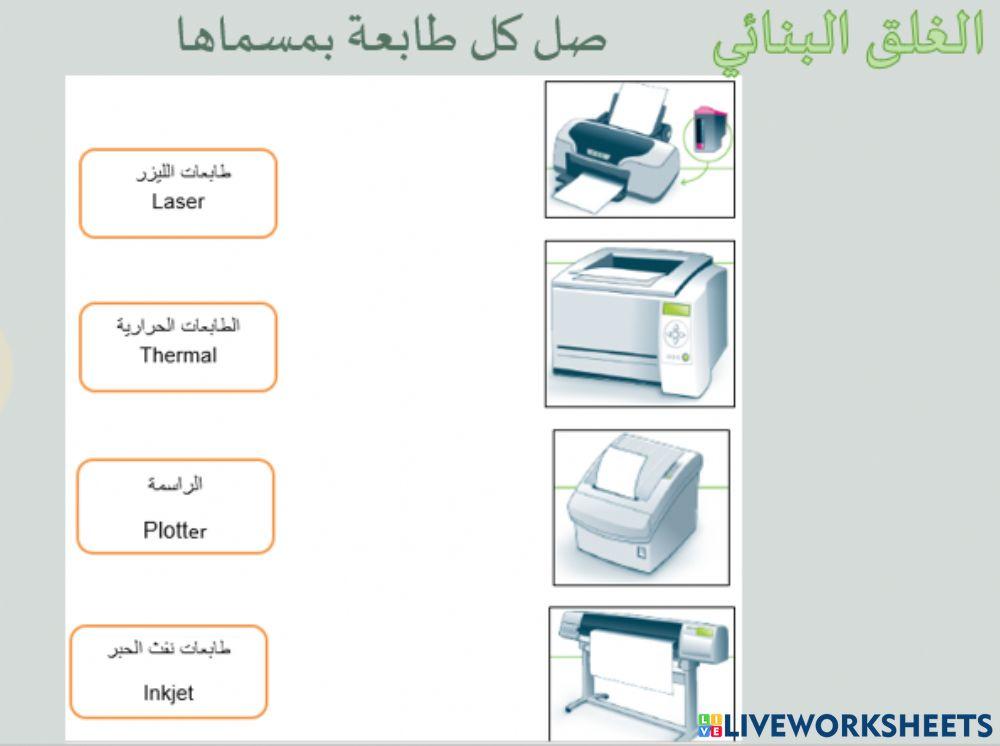 الغلق البنائي صل كل طابعة بمسماها

طابعات الليزر
Laser

الطابعات الحرارية
Thermal

الراسمة
Plotter

طابعات نفث الحبر
Inkjet

LIVEWORKSHEETS